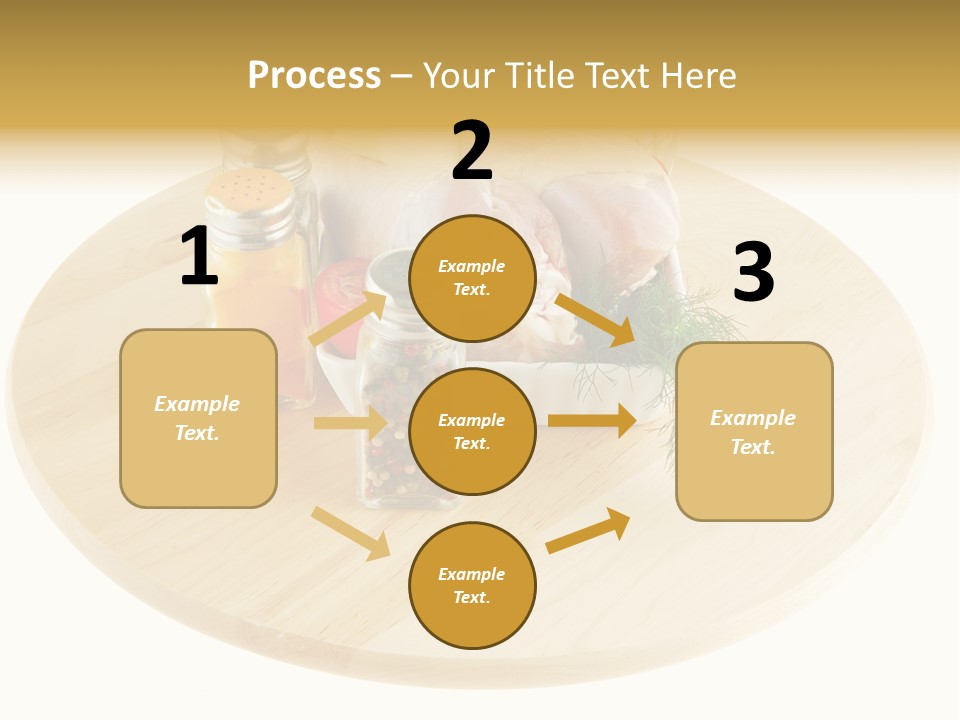 Process – Your Title Text Here

1

Example Text.

2

Example Text.

Example Text.

Example Text.

3

Example Text.